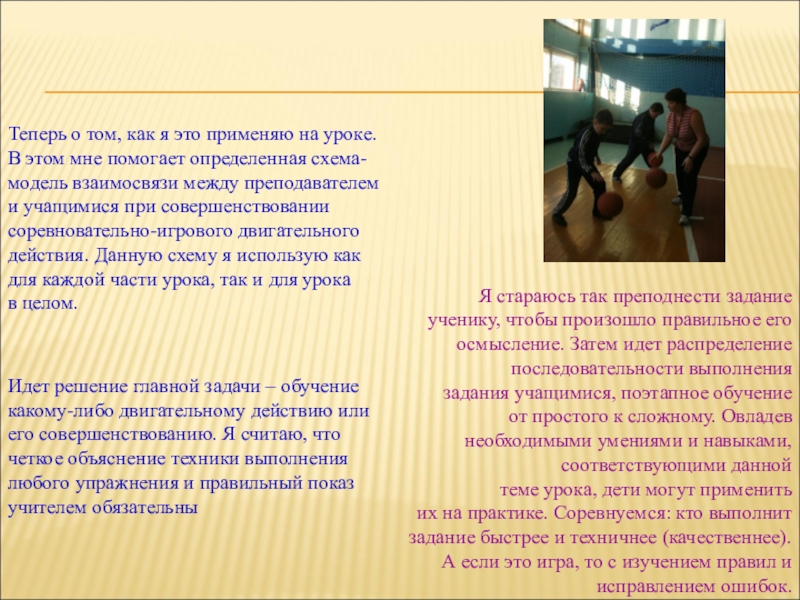 Теперь о том, как я это применяю на уроке. В этом мне помогает определенная схема-модель взаимосвязи между преподавателем и учащимися при совершенствовании соревновательно-игрового двигательного действия. Данную схему я использую как для каждой части урока, так и для урока в целом.

Идет решение главной задачи – обучение какому-либо двигательному действию или его совершенствованию. Я считаю, что четкое объяснение техники выполнения любого упражнения и правильный показ учителем обязательны

Я стараюсь так преподнести задание ученику, чтобы произошло правильное его осмысление. Затем идет распределение последовательности выполнения задания учащимися, поэтапное обучение от простого к сложному. Овладев необходимыми умениями и навыками, соответствующими данной теме урока, дети могут применить их на практике. Соревнуемся: кто выполнит задание быстрее и техничнее (качественнее). А если это игра, то с изучением правил и исправлением ошибок.